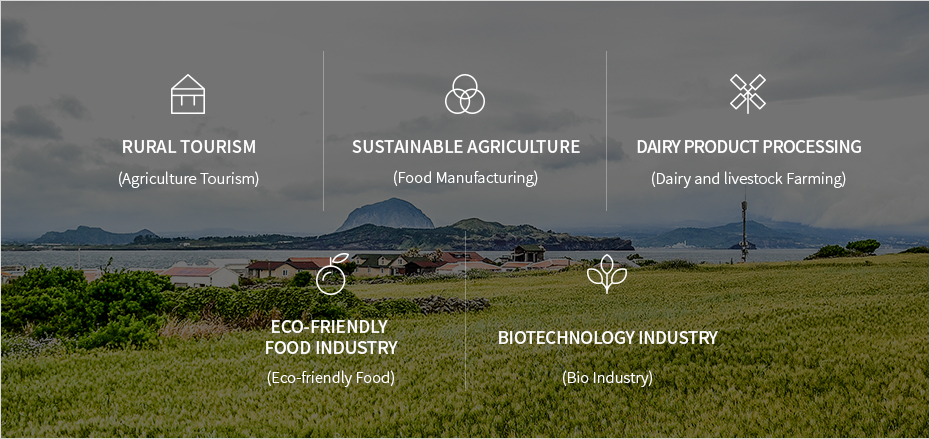 RURAL TOURISM
(Agriculture Tourism)

SUSTAINABLE AGRICULTURE
(Food Manufacturing)

DAIRY PRODUCT PROCESSING
(Dairy and livestock Farming)

ECO-FRIENDLY FOOD INDUSTRY
(Eco-friendly Food)

BIOTECHNOLOGY INDUSTRY
(Bio Industry)